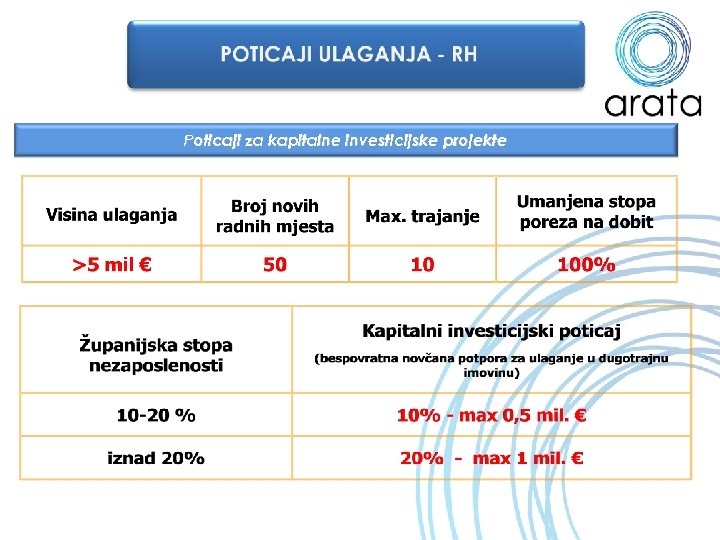 POTICAJI ULAGANJA - RH

arata

Poticaji za kapitalne investicijske projekte

| Visina ulaganja | Broj novih radnih mjesta | Max. trajanje | Umanjena stopa poreza na dobit |
|---|---|---|---|
| >5 mil € | 50 | 10 | 100% |

| Županijska stopa nezaposlenosti | Kapitalni investicijski poticaj (bespovratna novčana potpora za ulaganje u dugotrajnu imovinu) |
|---|---|
| 10-20 % | 10% - max 0,5 mil. € |
| iznad 20% | 20% - max 1 mil. € |